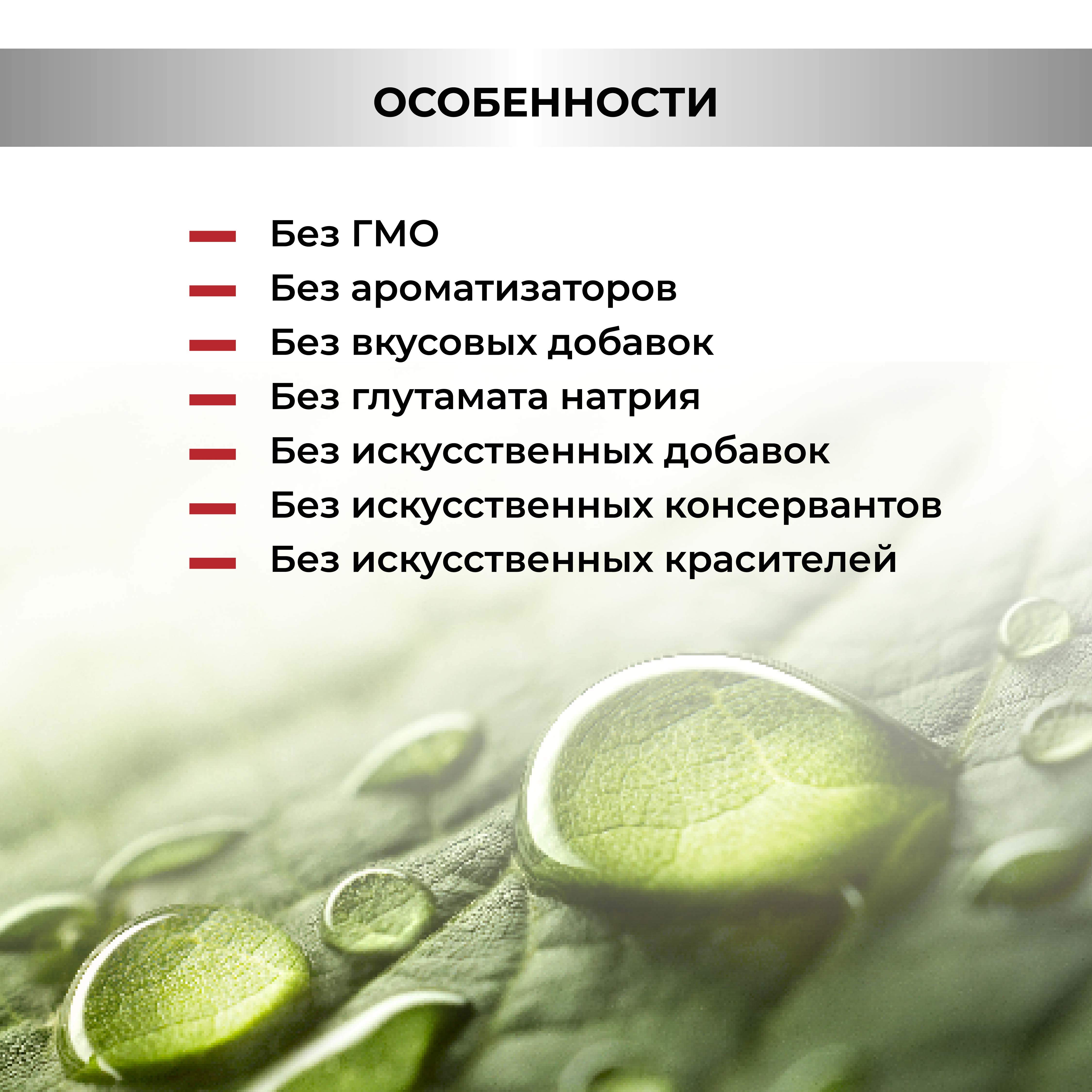 ОСОБЕННОСТИ

— Без ГМО
— Без ароматизаторов
— Без вкусовых добавок
— Без глутамата натрия
— Без искусственных добавок
— Без искусственных консервантов
— Без искусственных красителей